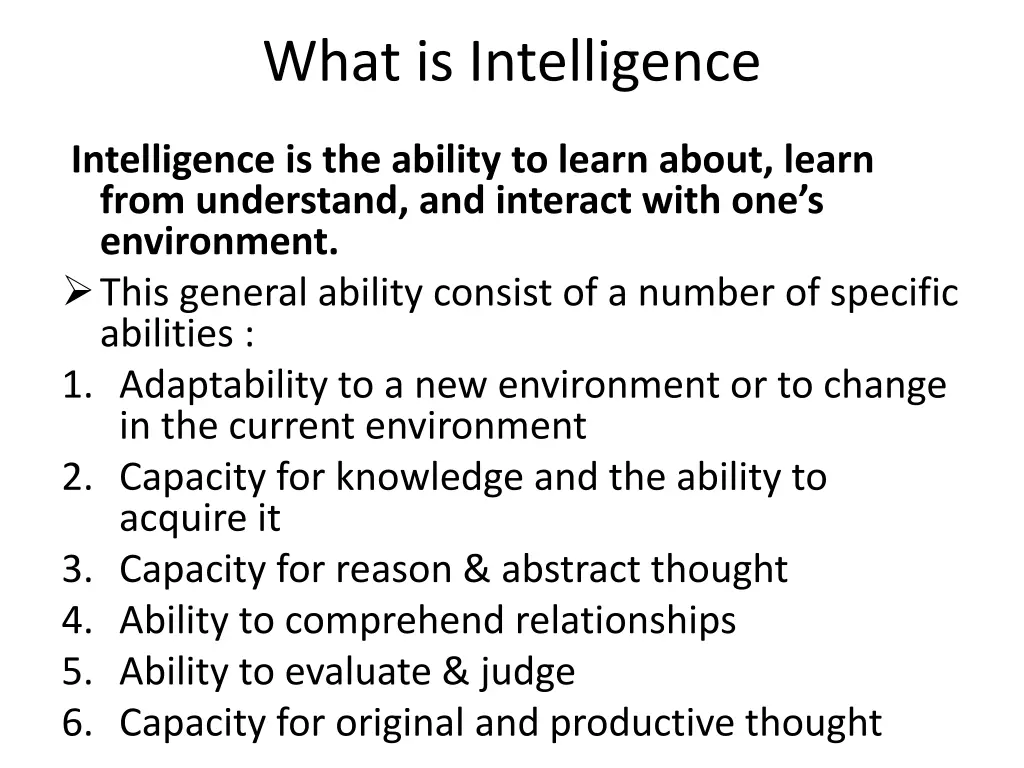 What is Intelligence

Intelligence is the ability to learn about, learn from understand, and interact with one’s environment.

➢ This general ability consist of a number of specific abilities :

1. Adaptability to a new environment or to change in the current environment
2. Capacity for knowledge and the ability to acquire it
3. Capacity for reason & abstract thought
4. Ability to comprehend relationships
5. Ability to evaluate & judge
6. Capacity for original and productive thought